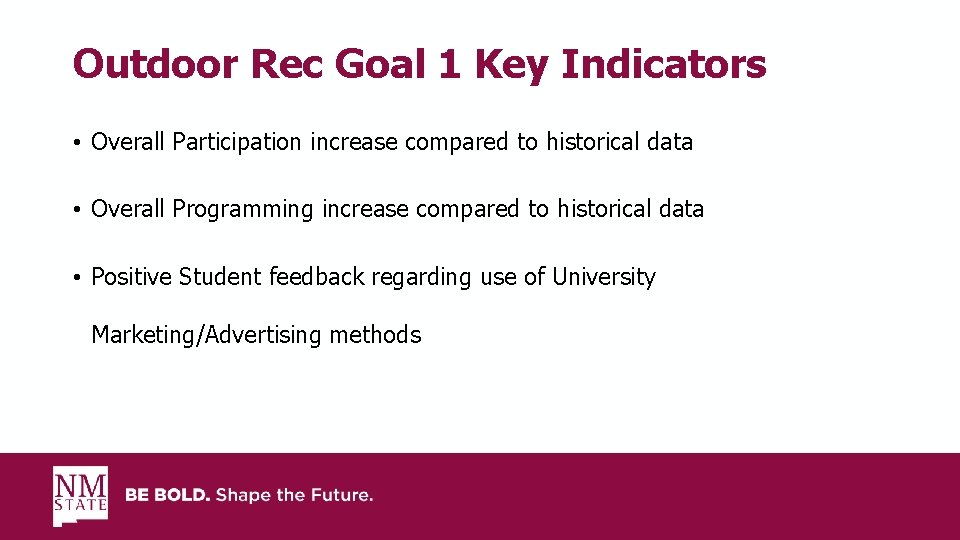 Outdoor Rec Goal 1 Key Indicators

• Overall Participation increase compared to historical data

• Overall Programming increase compared to historical data

• Positive Student feedback regarding use of University Marketing/Advertising methods

NM STATE

BE BOLD. Shape the Future.